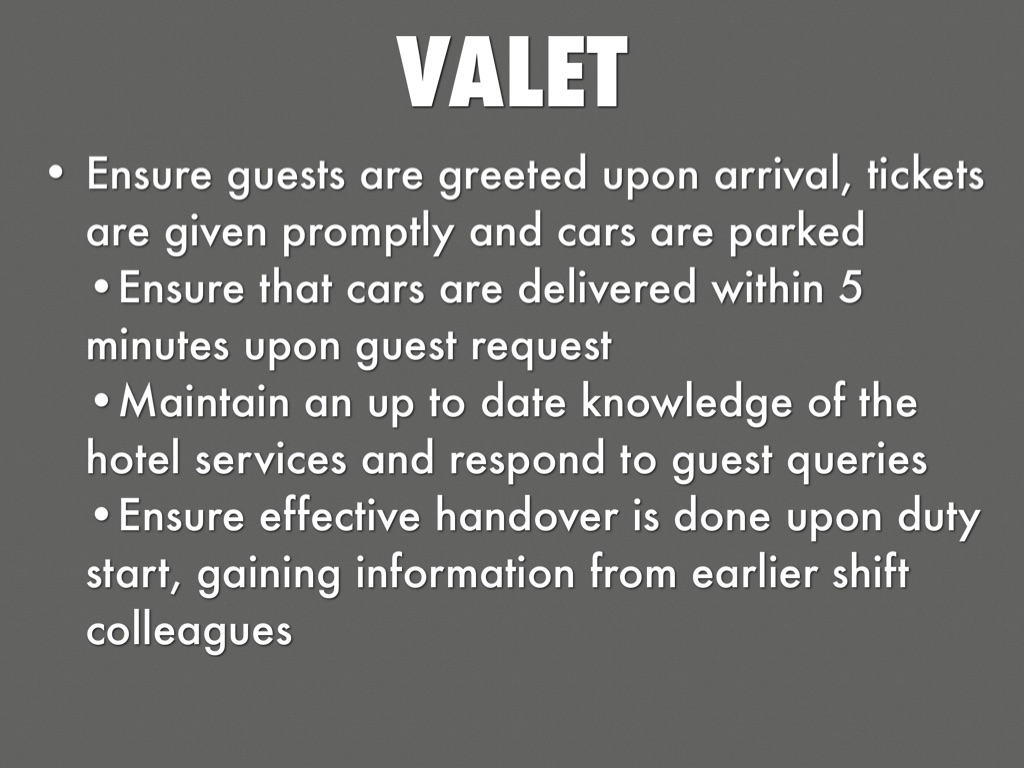 VALET

• Ensure guests are greeted upon arrival, tickets are given promptly and cars are parked
•Ensure that cars are delivered within 5 minutes upon guest request
•Maintain an up to date knowledge of the hotel services and respond to guest queries
•Ensure effective handover is done upon duty start, gaining information from earlier shift colleagues